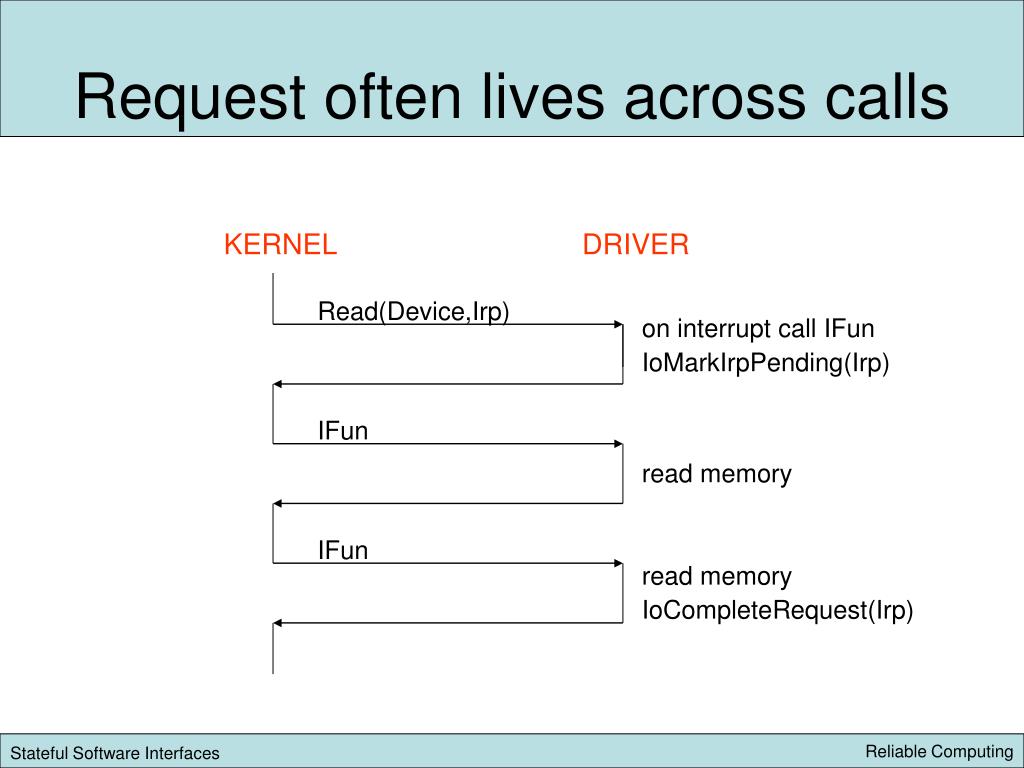 Request often lives across calls

KERNEL

DRIVER

Read(Device,Irp)

on interrupt call IFun
IoMarkIrpPending(Irp)

IFun

read memory

IFun

read memory
IoCompleteRequest(Irp)

Stateful Software Interfaces

Reliable Computing